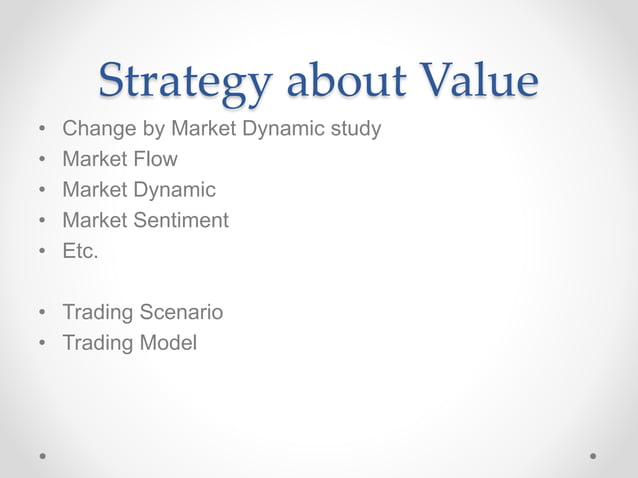 Strategy about Value

• Change by Market Dynamic study
• Market Flow
• Market Dynamic
• Market Sentiment
• Etc.

• Trading Scenario
• Trading Model